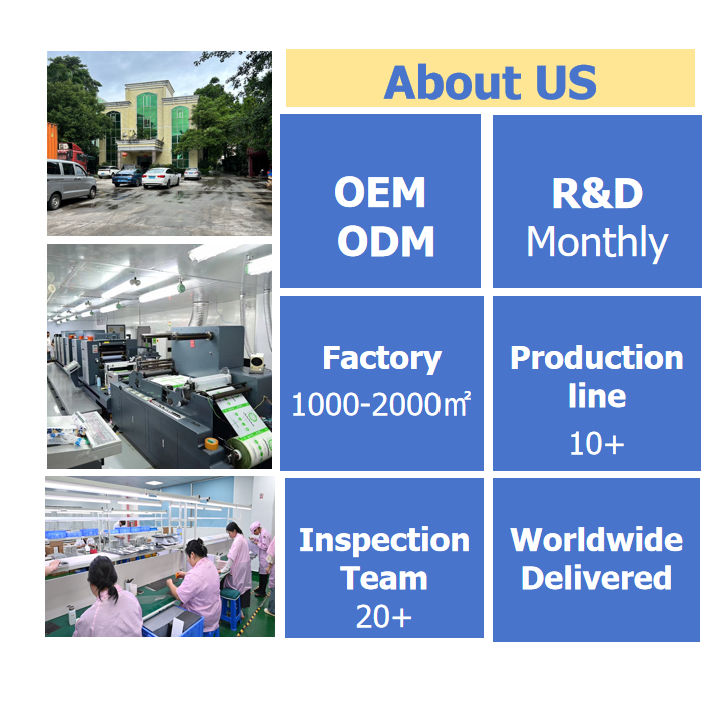 About US

OEM
ODM

R&D
Monthly

Factory
1000-2000㎡

Production line
10+

Inspection Team
20+

Worldwide Delivered